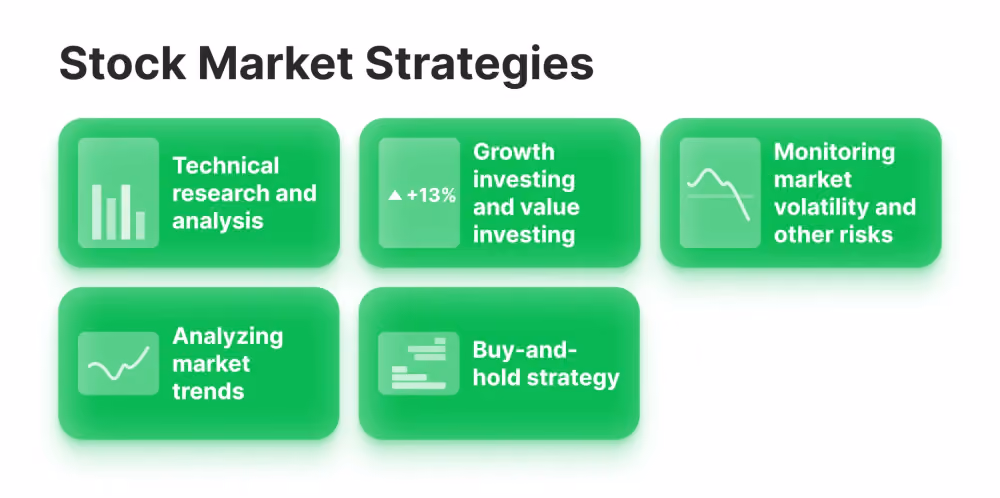 Stock Market Strategies

Technical research and analysis

▲ +13%

Growth investing and value investing

Monitoring market volatility and other risks

Analyzing market trends

Buy-and-hold strategy